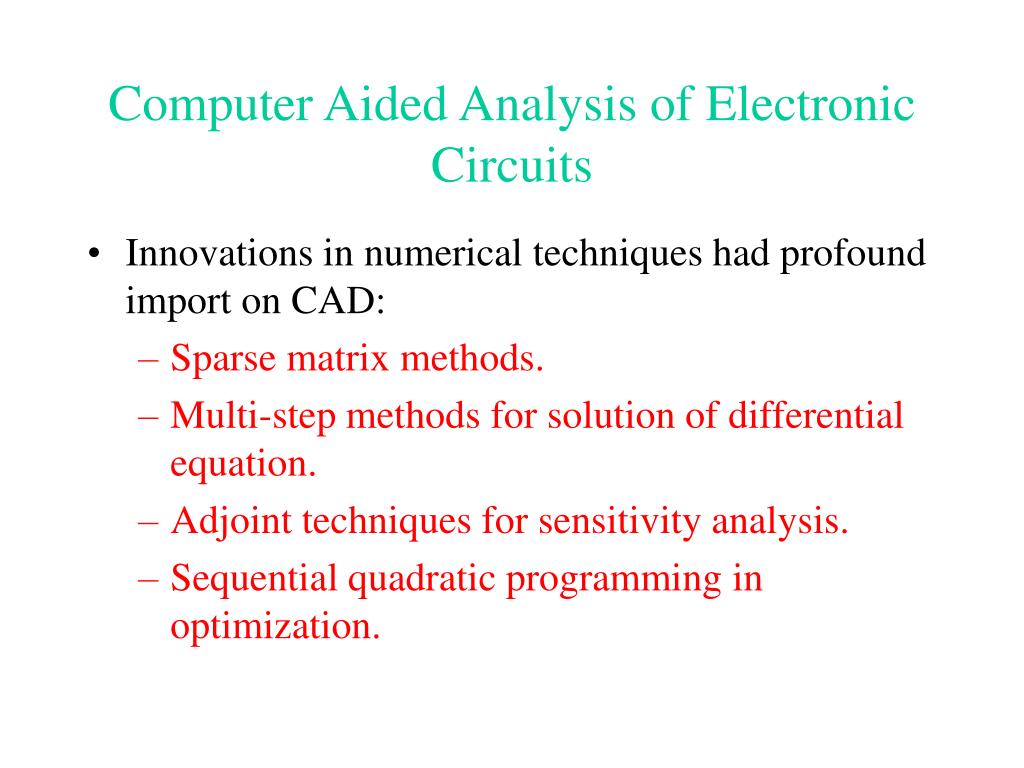 Computer Aided Analysis of Electronic Circuits

• Innovations in numerical techniques had profound import on CAD:
– Sparse matrix methods.
– Multi-step methods for solution of differential equation.
– Adjoint techniques for sensitivity analysis.
– Sequential quadratic programming in optimization.